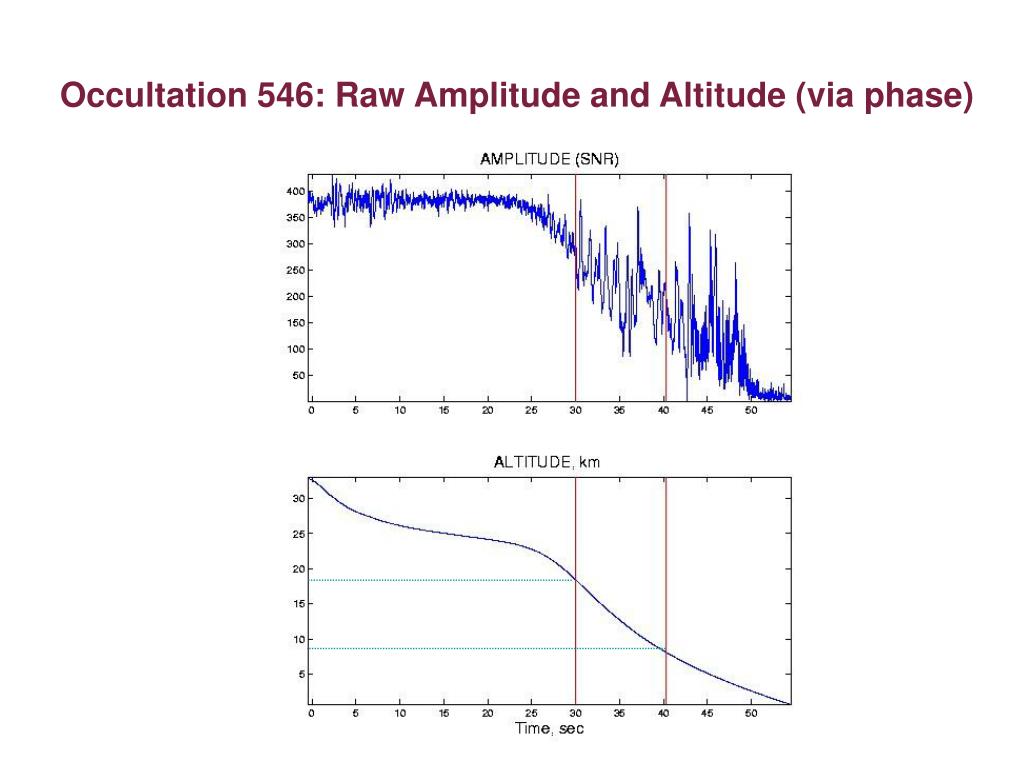 Occultation 546: Raw Amplitude and Altitude (via phase)

AMPLITUDE (SNR)

400
350
300
250
200
150
100
50

0 5 10 15 20 25 30 35 40 45 50

ALTITUDE, km

30
25
20
15
10
5

0 5 10 15 20 25 30 35 40 45 50
Time, sec